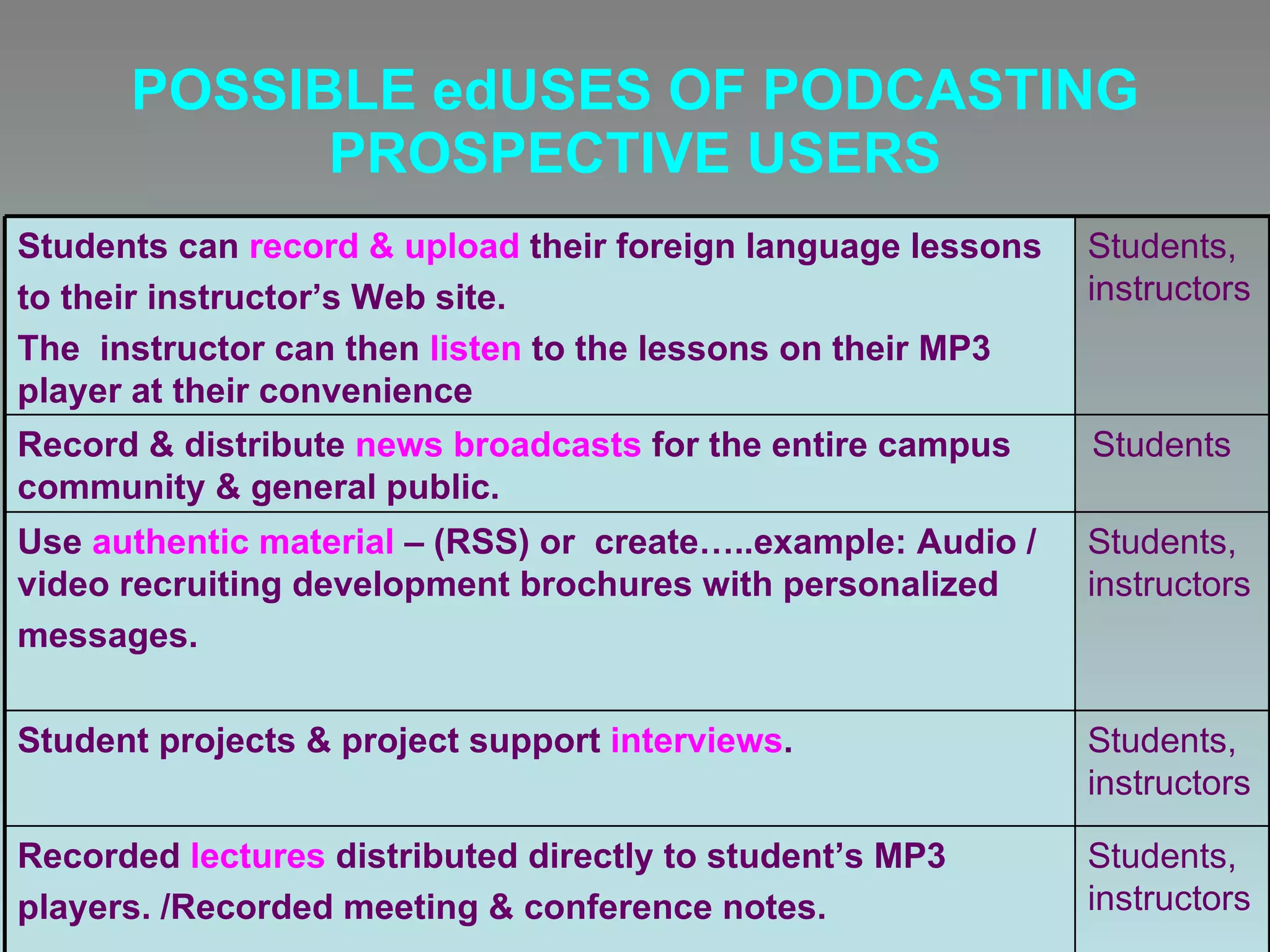 POSSIBLE edUSES OF PODCASTING
PROSPECTIVE USERS

| | |
|---|---|
| Students can record & upload their foreign language lessons to their instructor’s Web site. The instructor can then listen to the lessons on their MP3 player at their convenience | Students, instructors |
| Record & distribute news broadcasts for the entire campus community & general public. | Students |
| Use authentic material – (RSS) or create…..example: Audio / video recruiting development brochures with personalized messages. | Students, instructors |
| Student projects & project support interviews. | Students, instructors |
| Recorded lectures distributed directly to student’s MP3 players. /Recorded meeting & conference notes. | Students, instructors |